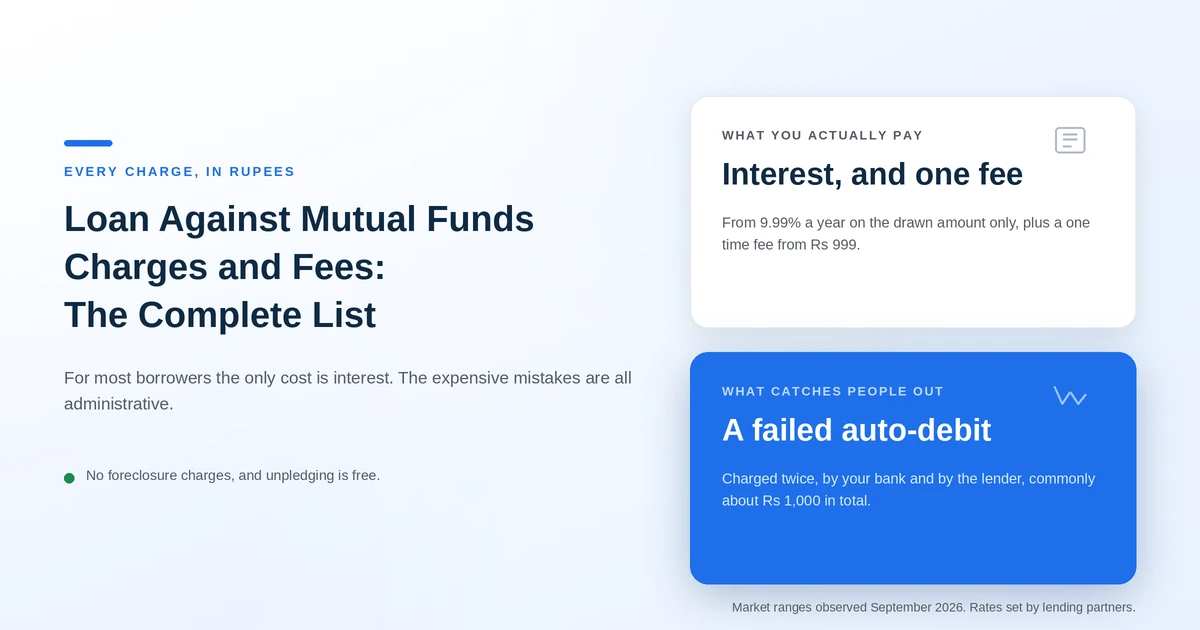 EVERY CHARGE, IN RUPEES

Loan Against Mutual Funds Charges and Fees: The Complete List

For most borrowers the only cost is interest. The expensive mistakes are all administrative.

• No foreclosure charges, and unpledging is free.

WHAT YOU ACTUALLY PAY

Interest, and one fee

From 9.99% a year on the drawn amount only, plus a one time fee from Rs 999.

WHAT CATCHES PEOPLE OUT

A failed auto-debit

Charged twice, by your bank and by the lender, commonly about Rs 1,000 in total.

Market ranges observed September 2026. Rates set by lending partners.